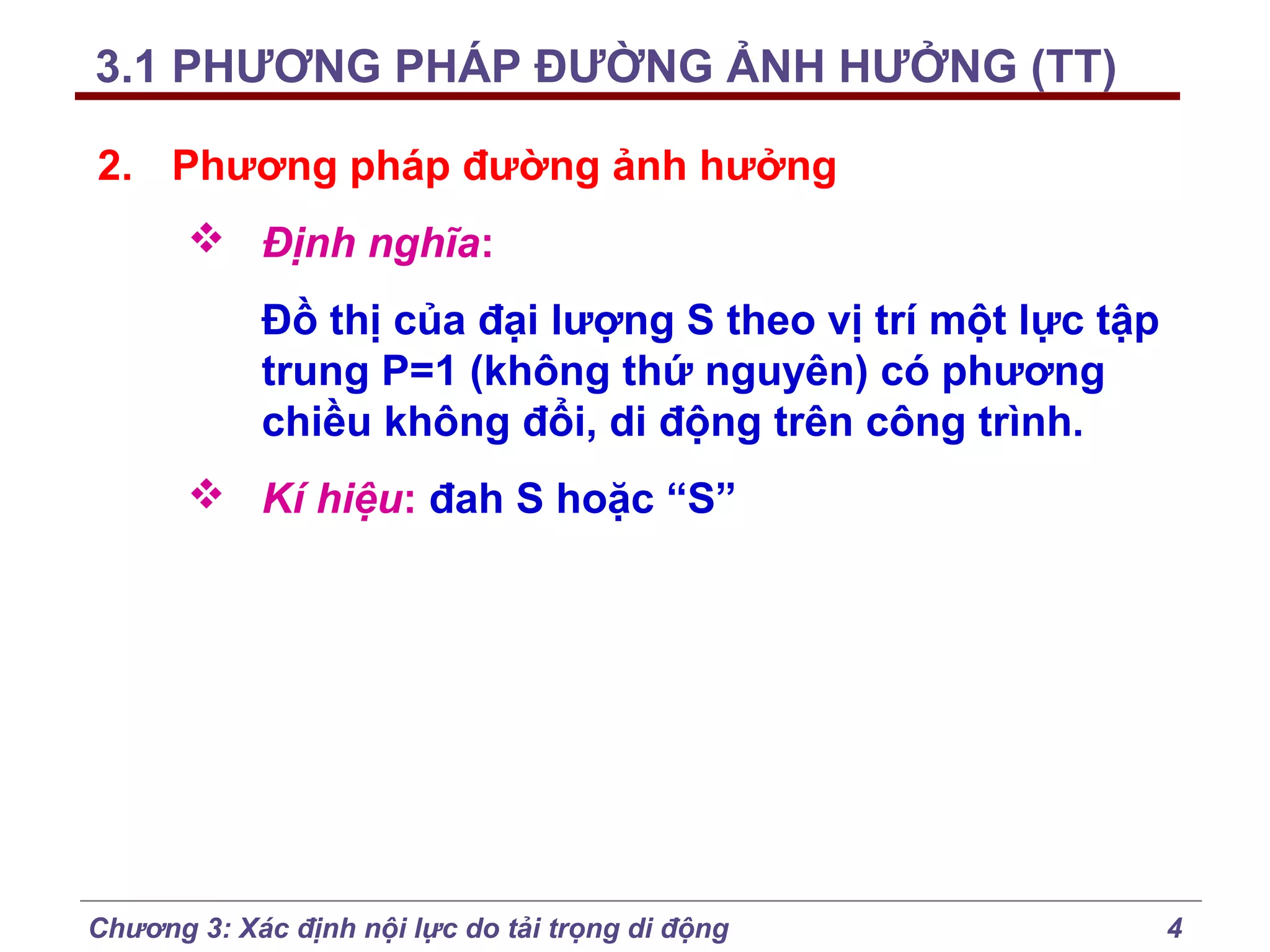 3.1 PHƯƠNG PHÁP ĐƯỜNG ẢNH HƯỞNG (TT)

2. Phương pháp đường ảnh hưởng

❖ Định nghĩa:

Đồ thị của đại lượng S theo vị trí một lực tập trung P=1 (không thứ nguyên) có phương chiều không đổi, di động trên công trình.

❖ Kí hiệu: đah S hoặc “S”

Chương 3: Xác định nội lực do tải trọng di động 4